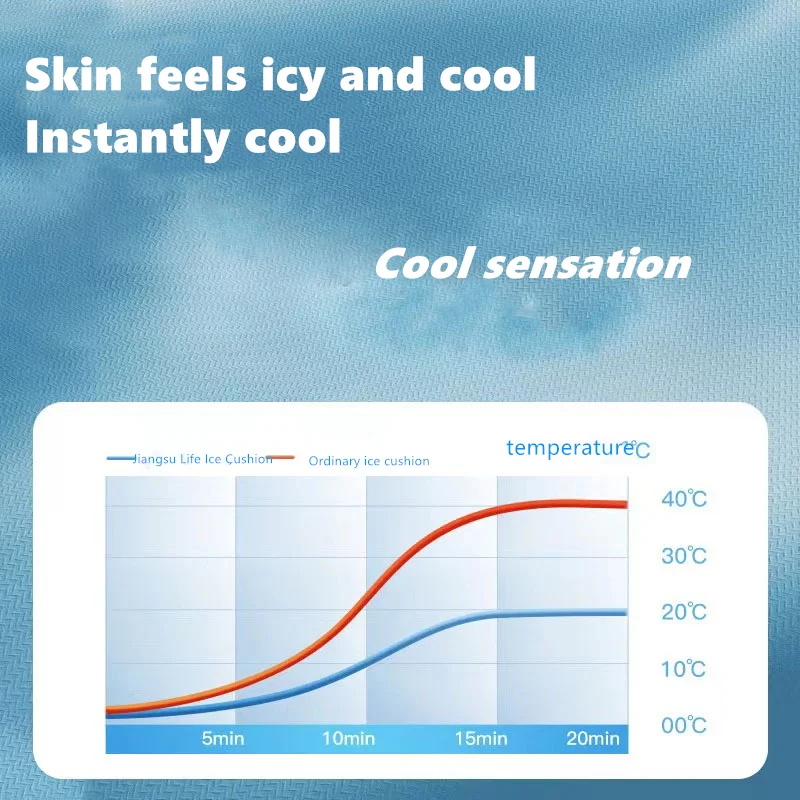 Skin feels icy and cool
Instantly cool

Cool sensation

Jiangsu Life Ice Cushion
Ordinary ice cushion
temperature℃

40℃
30℃
20℃
10℃
00℃

5min
10min
15min
20min